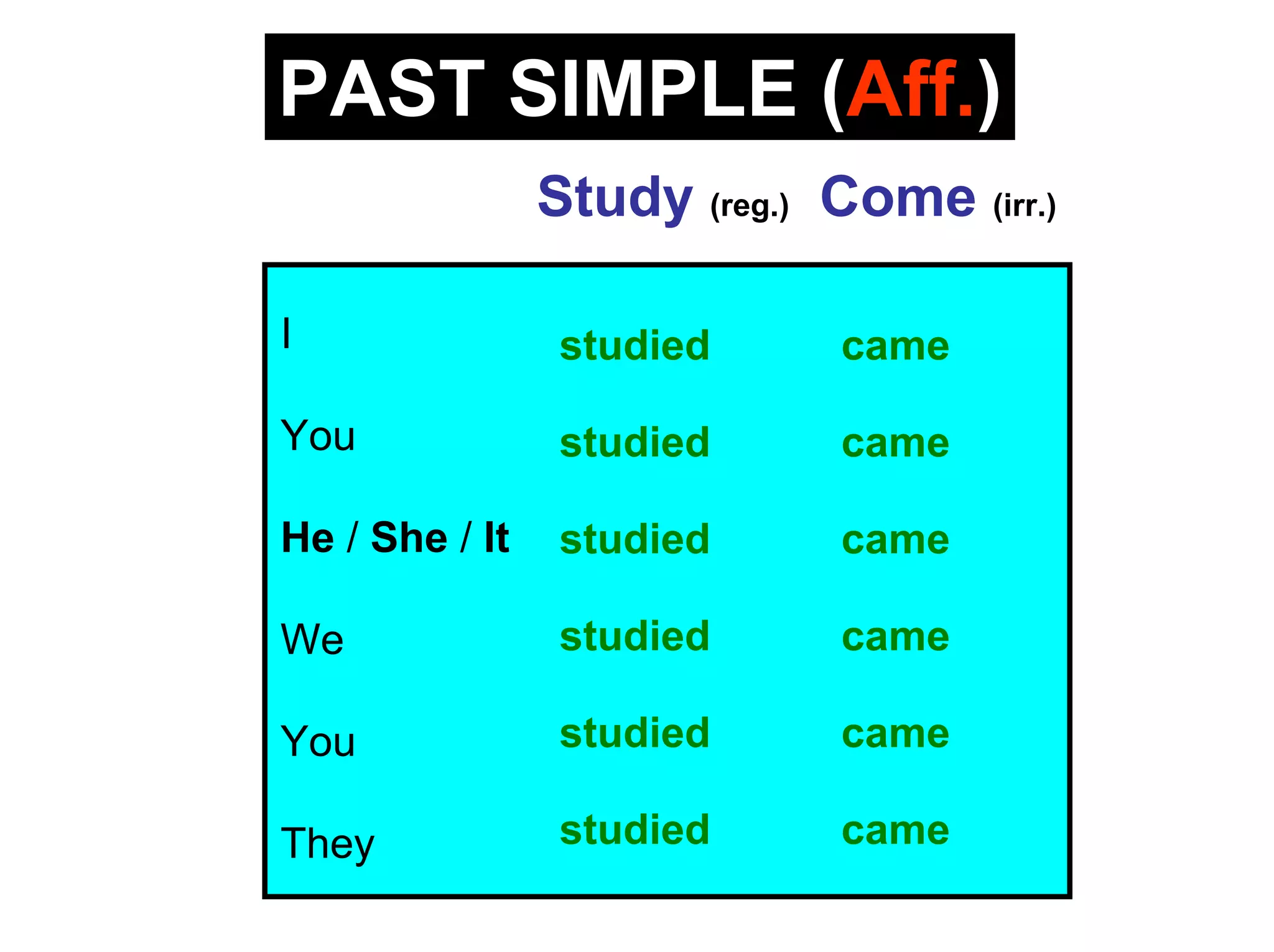 PAST SIMPLE (Aff.)

| | Study (reg.) | Come (irr.) |
|---|---|---|
| I | studied | came |
| You | studied | came |
| He / She / It | studied | came |
| We | studied | came |
| You | studied | came |
| They | studied | came |